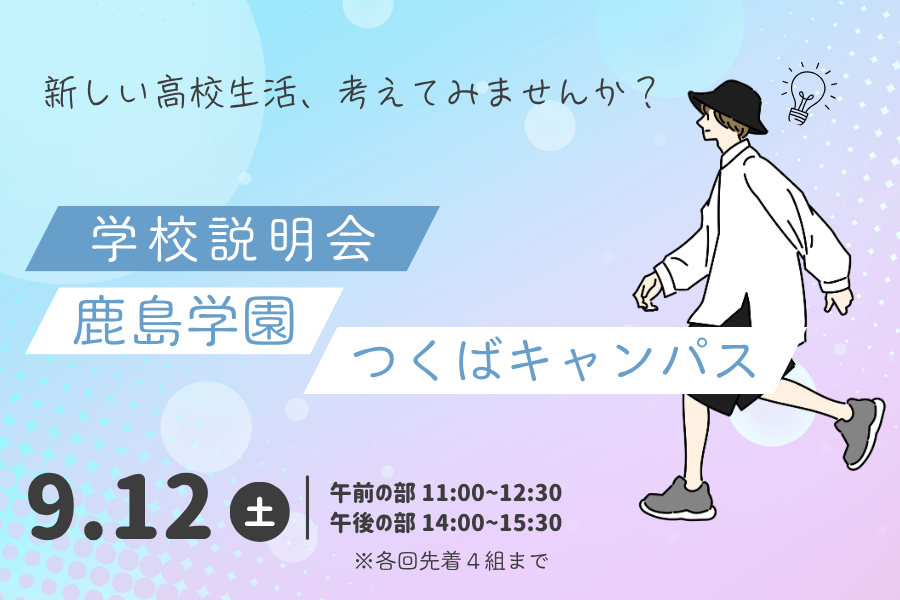 新しい高校生活、考えてみませんか？

学校説明会
鹿島学園
つくばキャンパス

9.12 土
午前の部 11:00~12:30
午後の部 14:00~15:30
※各回先着４組まで